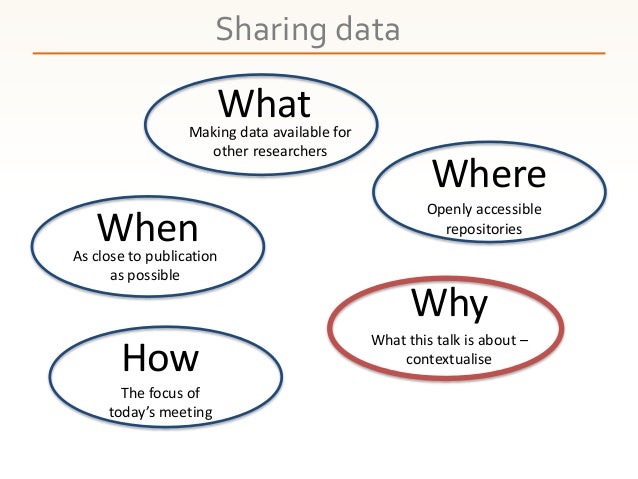 Sharing data

What
Making data available for other researchers

Where
Openly accessible repositories

When
As close to publication as possible

Why
What this talk is about – contextualise

How
The focus of today's meeting